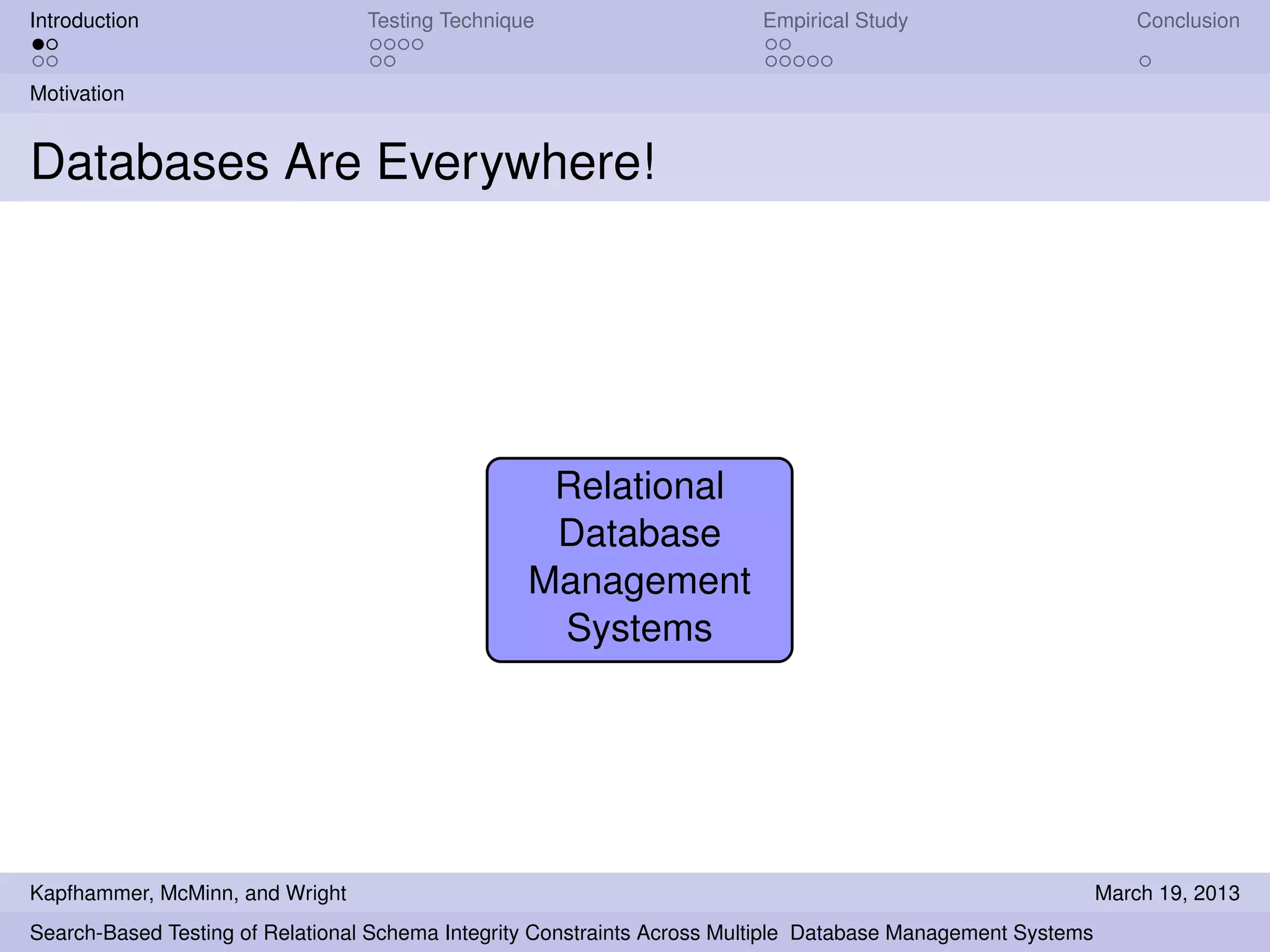 Introduction

Testing Technique

Empirical Study

Conclusion

Motivation

Databases Are Everywhere!

Relational Database Management Systems

Kapfhammer, McMinn, and Wright

March 19, 2013

Search-Based Testing of Relational Schema Integrity Constraints Across Multiple Database Management Systems